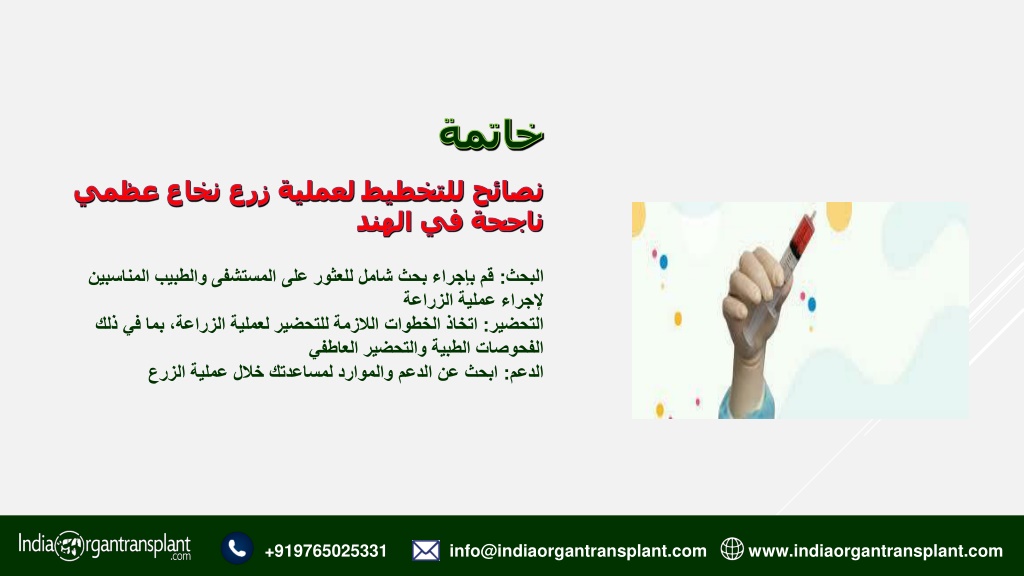 خاتمة

نصائح للتخطيط لعملية زرع نخاع عظمي ناجحة في الهند

البحث: قم بإجراء بحث شامل للعثور على المستشفى والطبيب المناسبين لإجراء عملية الزراعة
التحضير: اتخاذ الخطوات اللازمة للتحضير لعملية الزراعة، بما في ذلك الفحوصات الطبية والتحضير العاطفي
الدعم: ابحث عن الدعم والموارد لمساعدتك خلال عملية الزرع

IndiaOrgantransplant.com +919765025331 info@indiaorgantransplant.com www.indiaorgantransplant.com